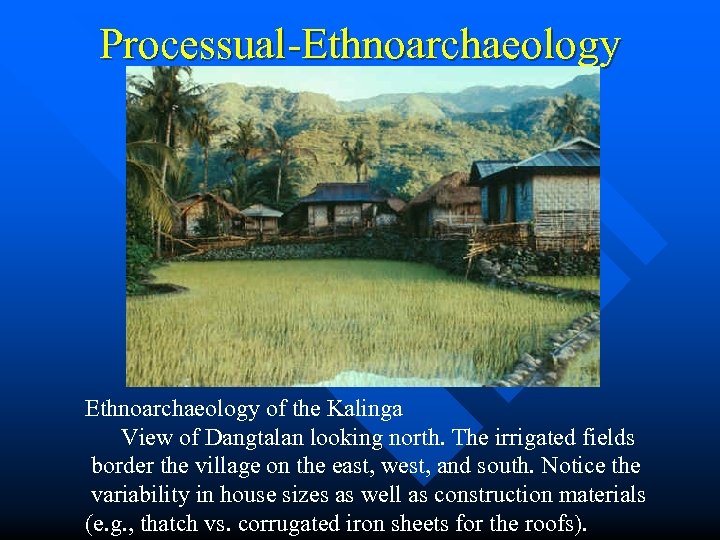 Processual-Ethnoarchaeology

Ethnoarchaeology of the Kalinga
View of Dangtalan looking north. The irrigated fields border the village on the east, west, and south. Notice the variability in house sizes as well as construction materials (e.g., thatch vs. corrugated iron sheets for the roofs).